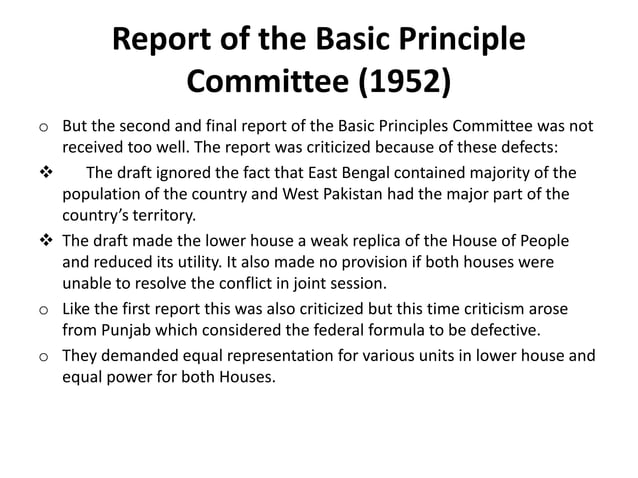 Report of the Basic Principle Committee (1952)

o But the second and final report of the Basic Principles Committee was not received too well. The report was criticized because of these defects:

❖ The draft ignored the fact that East Bengal contained majority of the population of the country and West Pakistan had the major part of the country's territory.

❖ The draft made the lower house a weak replica of the House of People and reduced its utility. It also made no provision if both houses were unable to resolve the conflict in joint session.

o Like the first report this was also criticized but this time criticism arose from Punjab which considered the federal formula to be defective.

o They demanded equal representation for various units in lower house and equal power for both Houses.